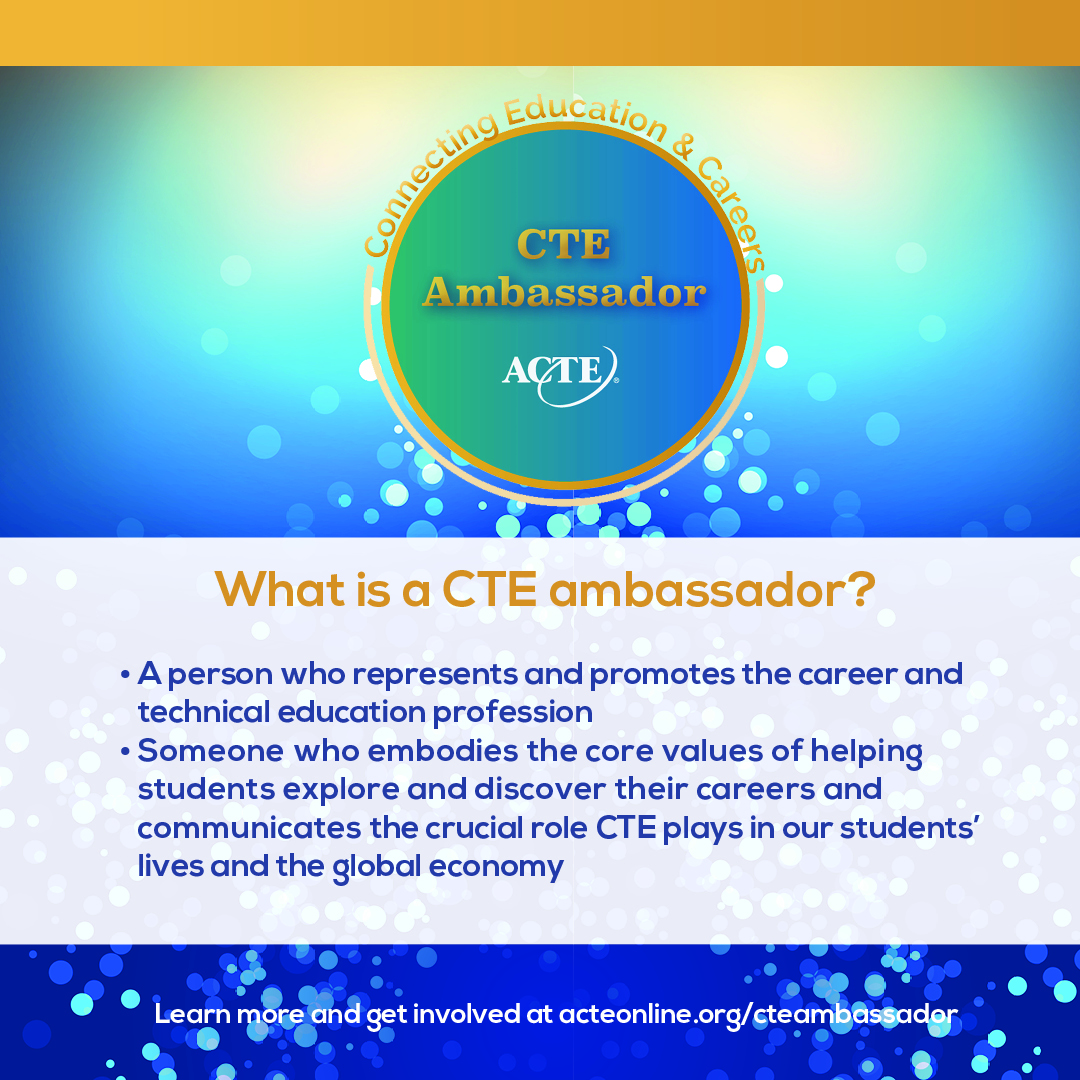 Connecting Education & Careers

CTE Ambassador

ACTE

What is a CTE ambassador?

• A person who represents and promotes the career and technical education profession
• Someone who embodies the core values of helping students explore and discover their careers and communicates the crucial role CTE plays in our students' lives and the global economy

Learn more and get involved at acteonline.org/cteambassador